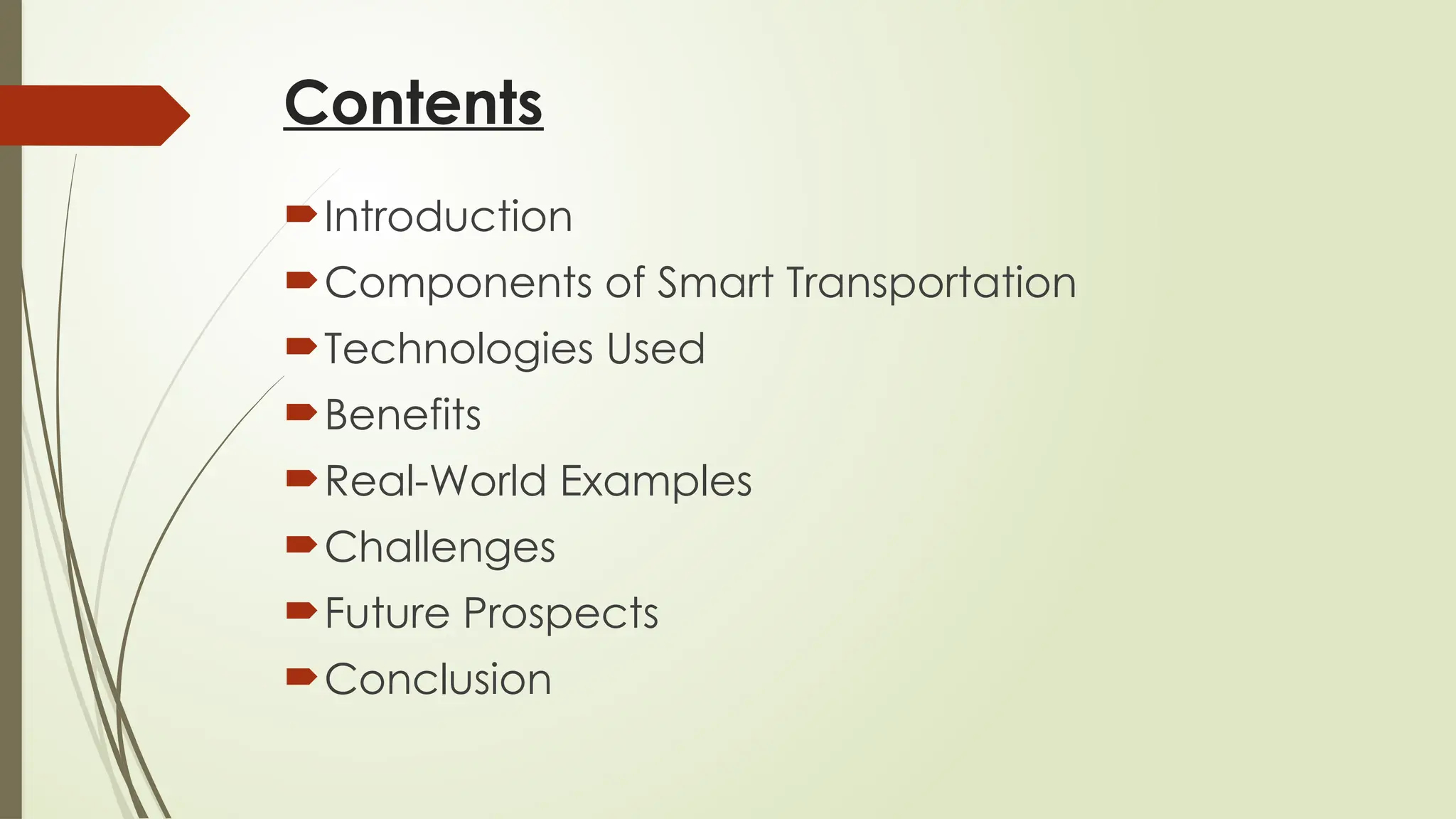 Contents

Introduction
Components of Smart Transportation
Technologies Used
Benefits
Real-World Examples
Challenges
Future Prospects
Conclusion